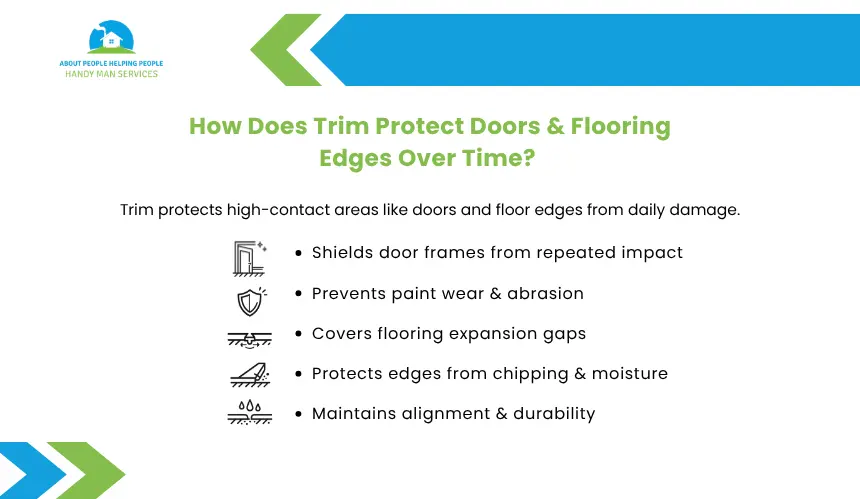 ABOUT PEOPLE HELPING PEOPLE
HANDY MAN SERVICES

How Does Trim Protect Doors & Flooring Edges Over Time?

Trim protects high-contact areas like doors and floor edges from daily damage.

• Shields door frames from repeated impact
• Prevents paint wear & abrasion
• Covers flooring expansion gaps
• Protects edges from chipping & moisture
• Maintains alignment & durability